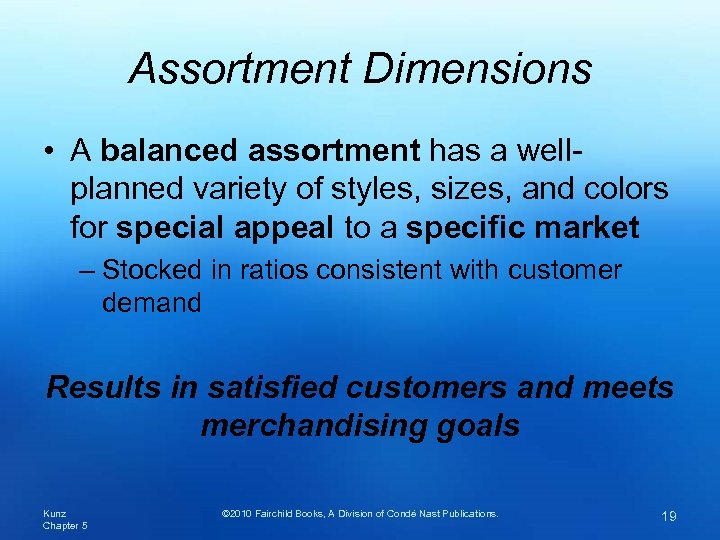 Assortment Dimensions

• A balanced assortment has a well-planned variety of styles, sizes, and colors for special appeal to a specific market

– Stocked in ratios consistent with customer demand

Results in satisfied customers and meets merchandising goals

Kunz
Chapter 5

©2010 Fairchild Books, A Division of Condé Nast Publications.

19